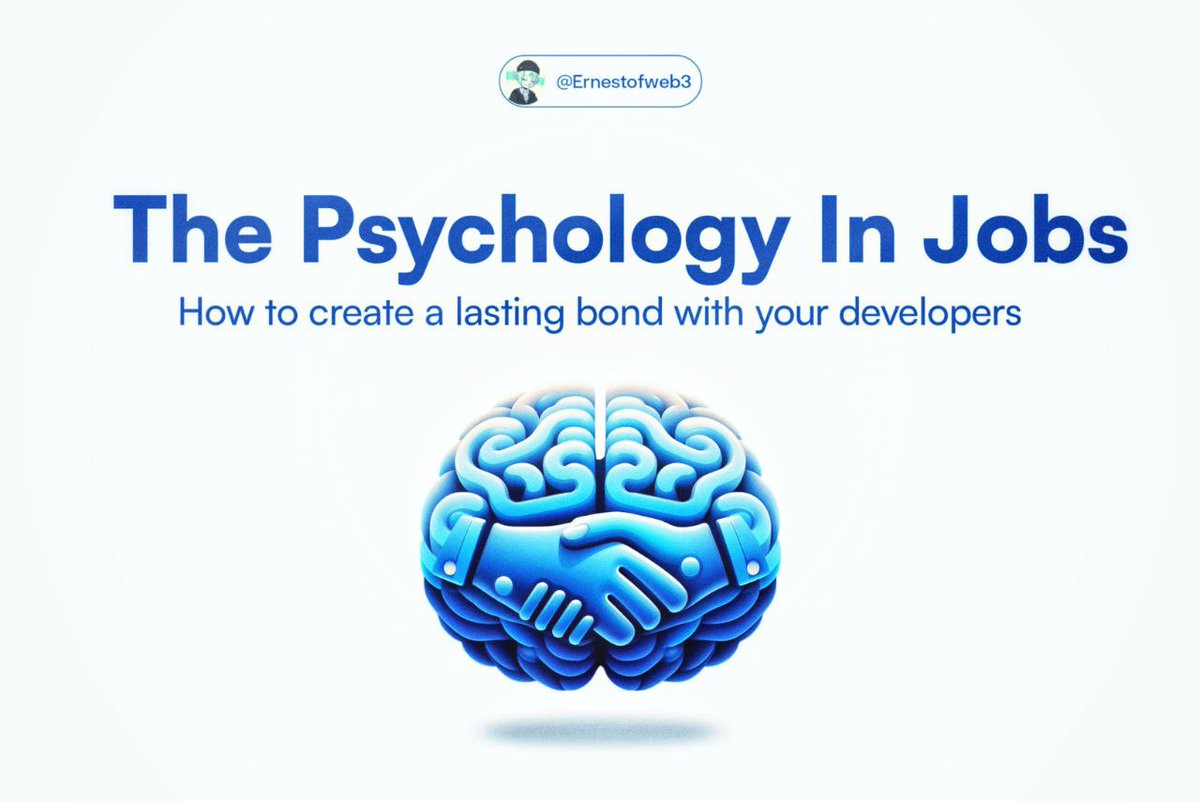 @Ernestofweb3

The Psychology In Jobs

How to create a lasting bond with your developers